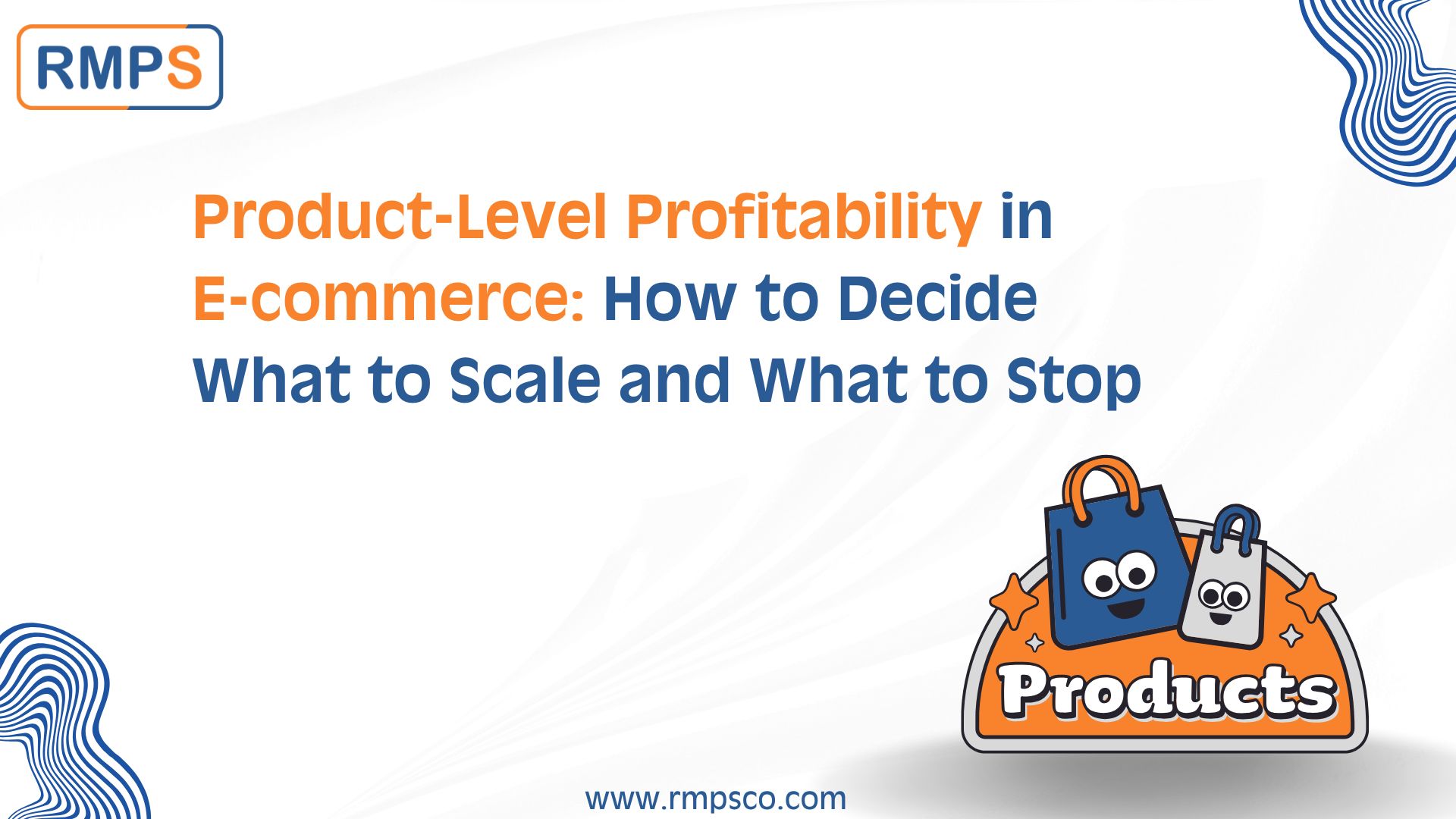 RMPS

Product-Level Profitability in E-commerce: How to Decide What to Scale and What to Stop

Products

www.rmpsco.com